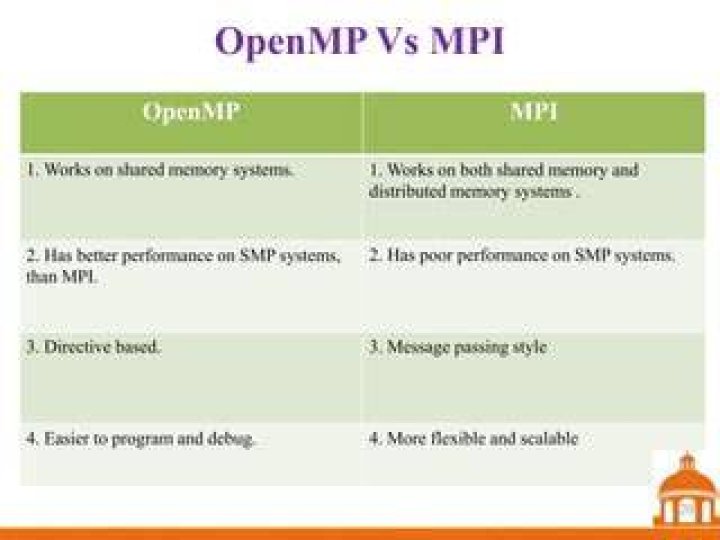 OpenMP Vs MPI

| OpenMP | MPI |
|---|---|
| 1. Works on shared memory systems. | 1. Works on both shared memory and distributed memory systems . |
| 2. Has better performance on SMP systems, than MPI. | 2. Has poor performance on SMP systems. |
| 3. Directive based. | 3. Message passing style |
| 4. Easier to program and debug. | 4. More flexible and scalable |